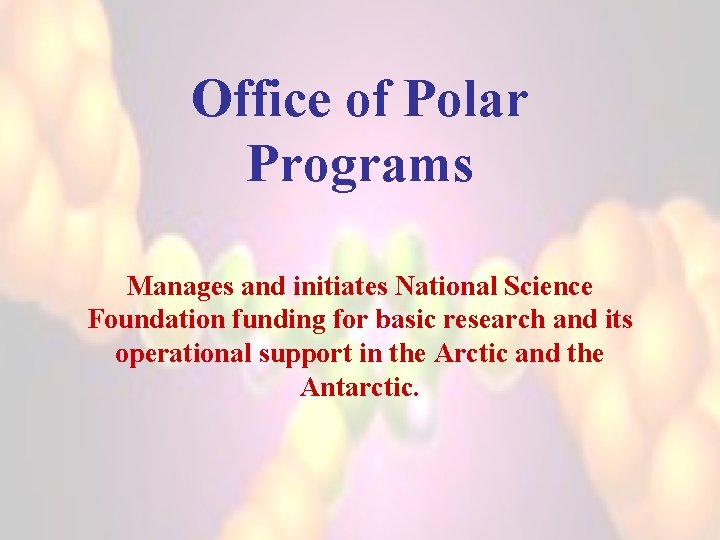 Office of Polar Programs

Manages and initiates National Science Foundation funding for basic research and its operational support in the Arctic and the Antarctic.